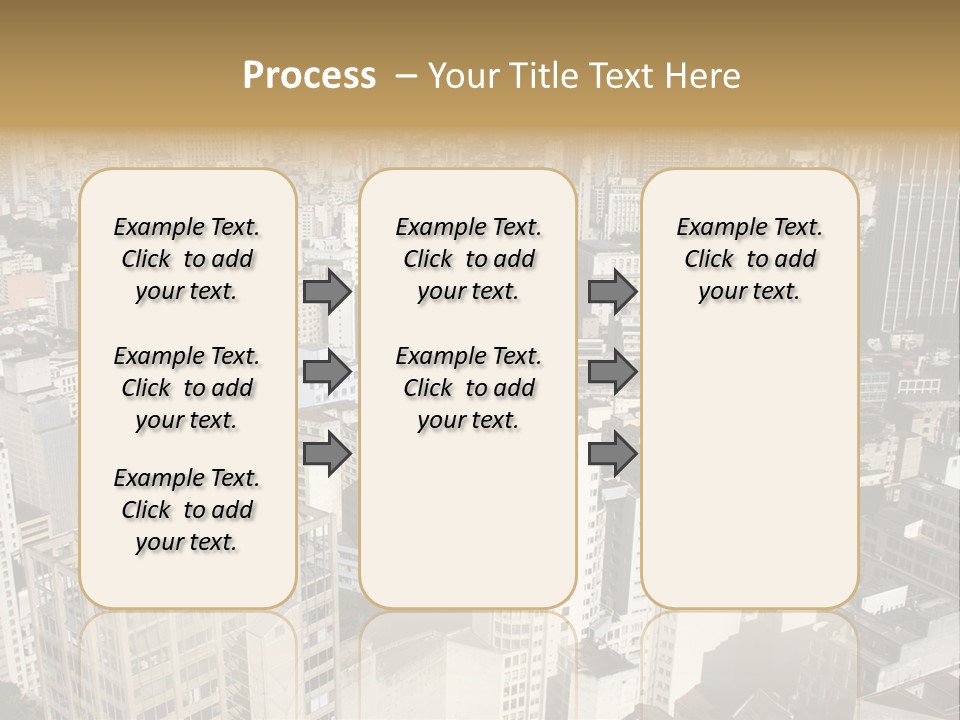 Process – Your Title Text Here

Example Text. Click to add your text.

Example Text. Click to add your text.

Example Text. Click to add your text.

Example Text. Click to add your text.

Example Text. Click to add your text.

Example Text. Click to add your text.